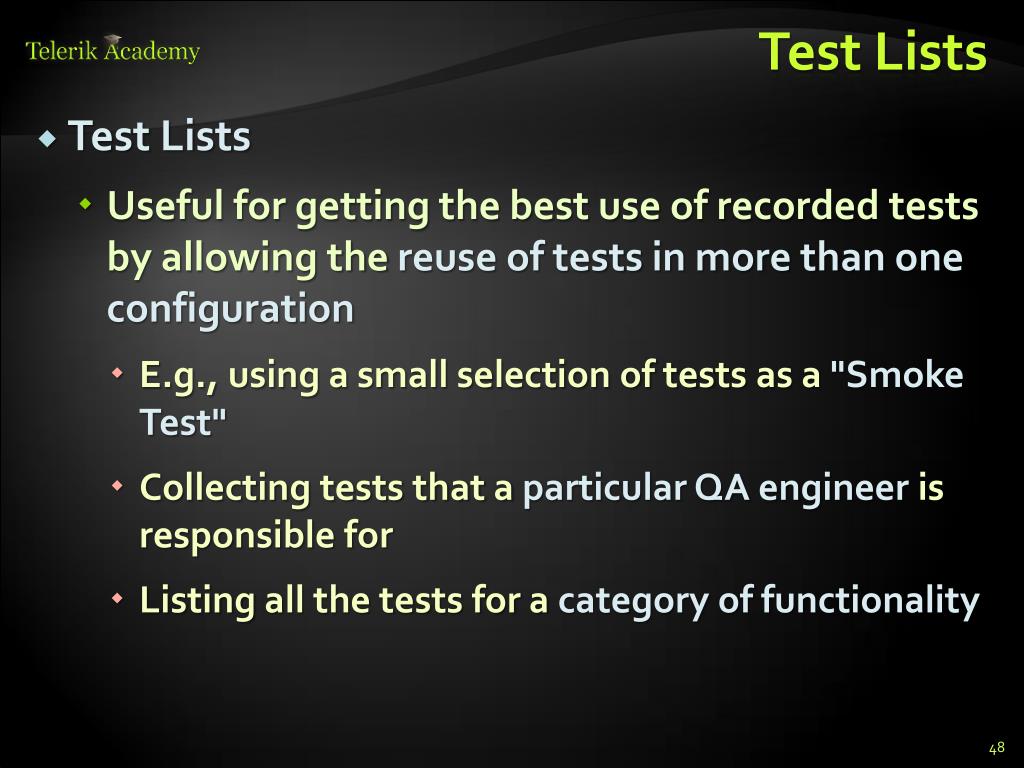 Telerik Academy

Test Lists

Test Lists

Useful for getting the best use of recorded tests by allowing the reuse of tests in more than one configuration

E.g., using a small selection of tests as a "Smoke Test"

Collecting tests that a particular QA engineer is responsible for

Listing all the tests for a category of functionality

48